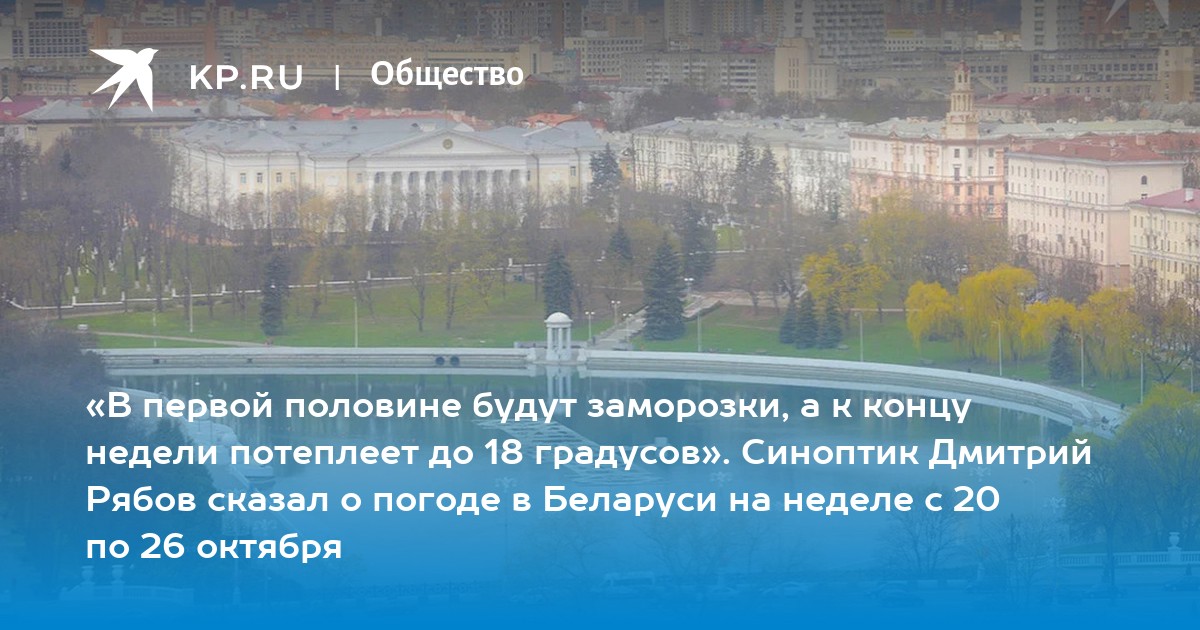 KP.RU | Общество

«В первой половине будут заморозки, а к концу недели потеплеет до 18 градусов». Синоптик Дмитрий Рябов сказал о погоде в Беларуси на неделе с 20 по 26 октября